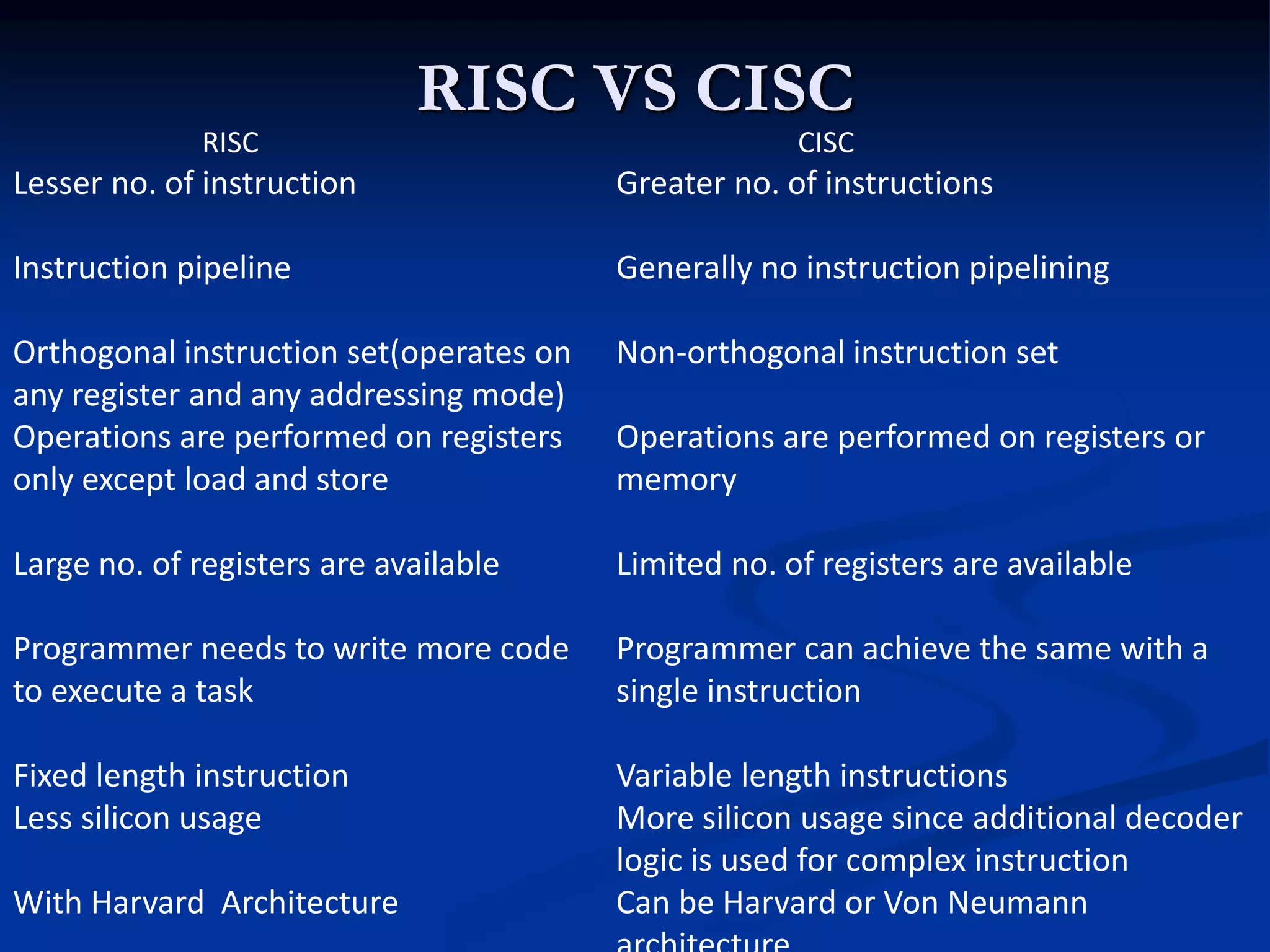 RISC VS CISC

| RISC | CISC |
|---|---|
| Lesser no. of instruction | Greater no. of instructions |
| Instruction pipeline | Generally no instruction pipelining |
| Orthogonal instruction set(operates on any register and any addressing mode) | Non-orthogonal instruction set |
| Operations are performed on registers only except load and store | Operations are performed on registers or memory |
| Large no. of registers are available | Limited no. of registers are available |
| Programmer needs to write more code to execute a task | Programmer can achieve the same with a single instruction |
| Fixed length instruction | Variable length instructions |
| Less silicon usage | More silicon usage since additional decoder logic is used for complex instruction |
| With Harvard Architecture | Can be Harvard or Von Neumann architecture |